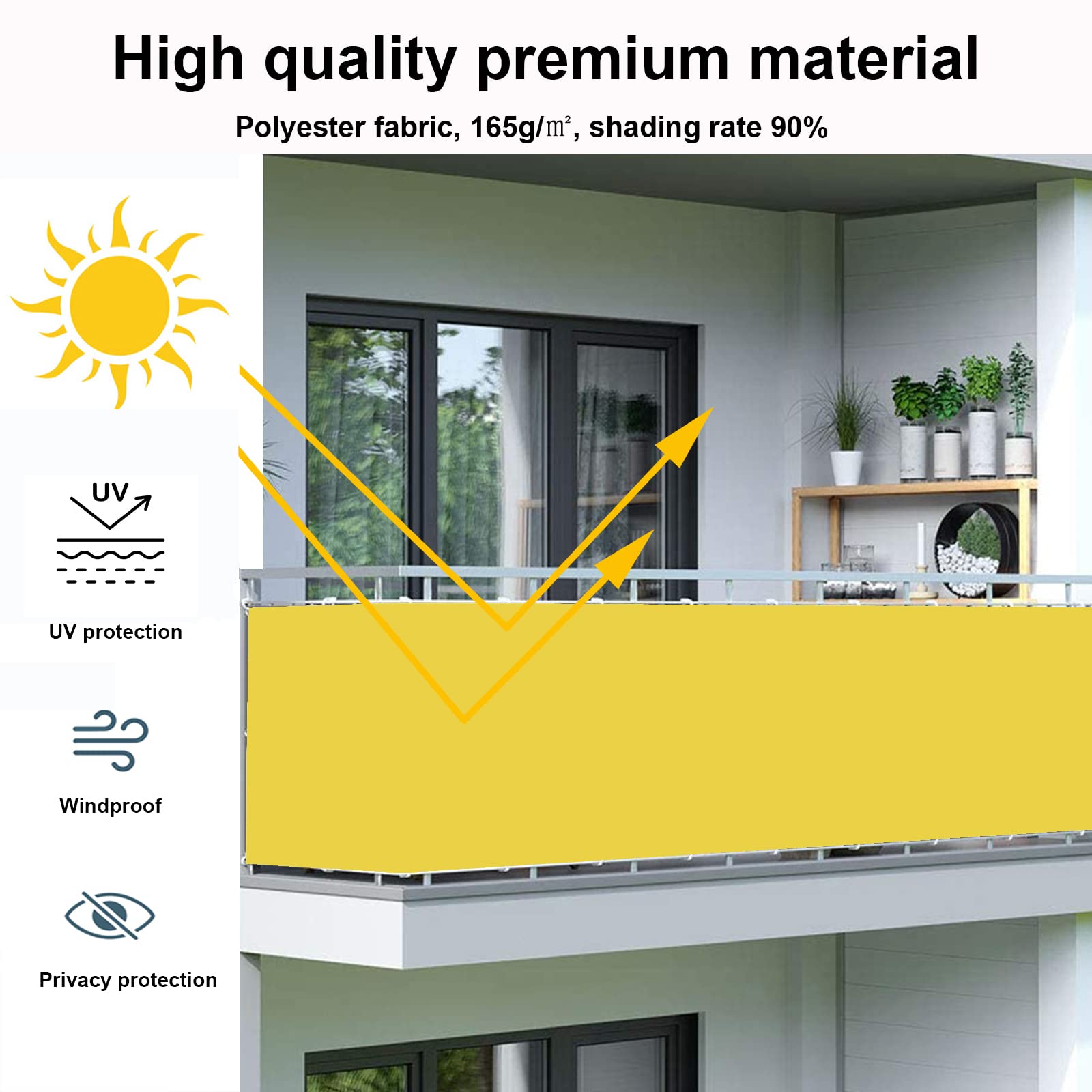 High quality premium material

Polyester fabric, 165g/㎡, shading rate 90%

UV

UV protection

Windproof

Privacy protection